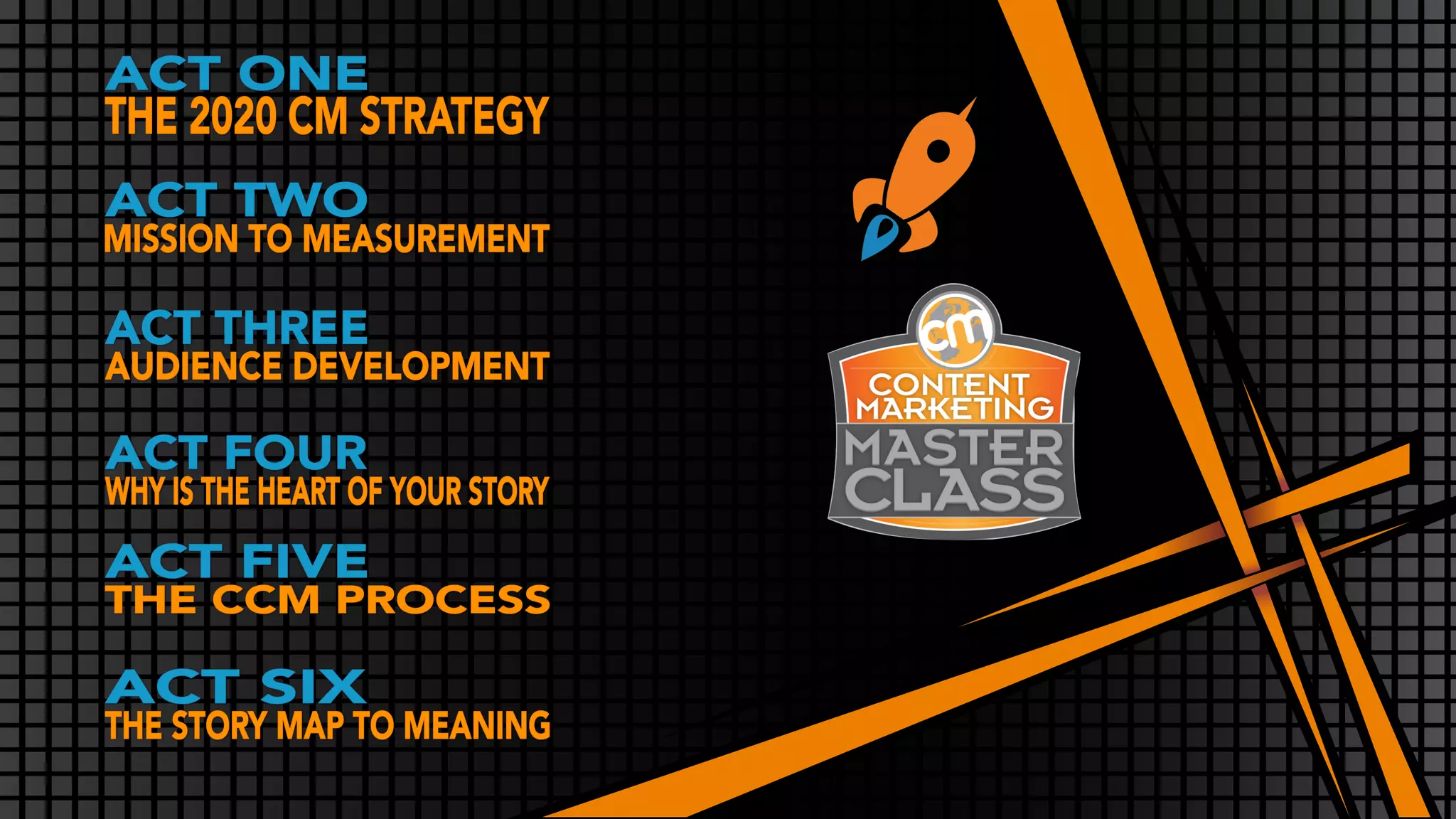 ACT ONE
THE 2020 CM STRATEGY

ACT TWO
MISSION TO MEASUREMENT

ACT THREE
AUDIENCE DEVELOPMENT

ACT FOUR
WHY IS THE HEART OF YOUR STORY

ACT FIVE
THE CCM PROCESS

ACT SIX
THE STORY MAP TO MEANING

cm
CONTENT MARKETING
MASTER CLASS